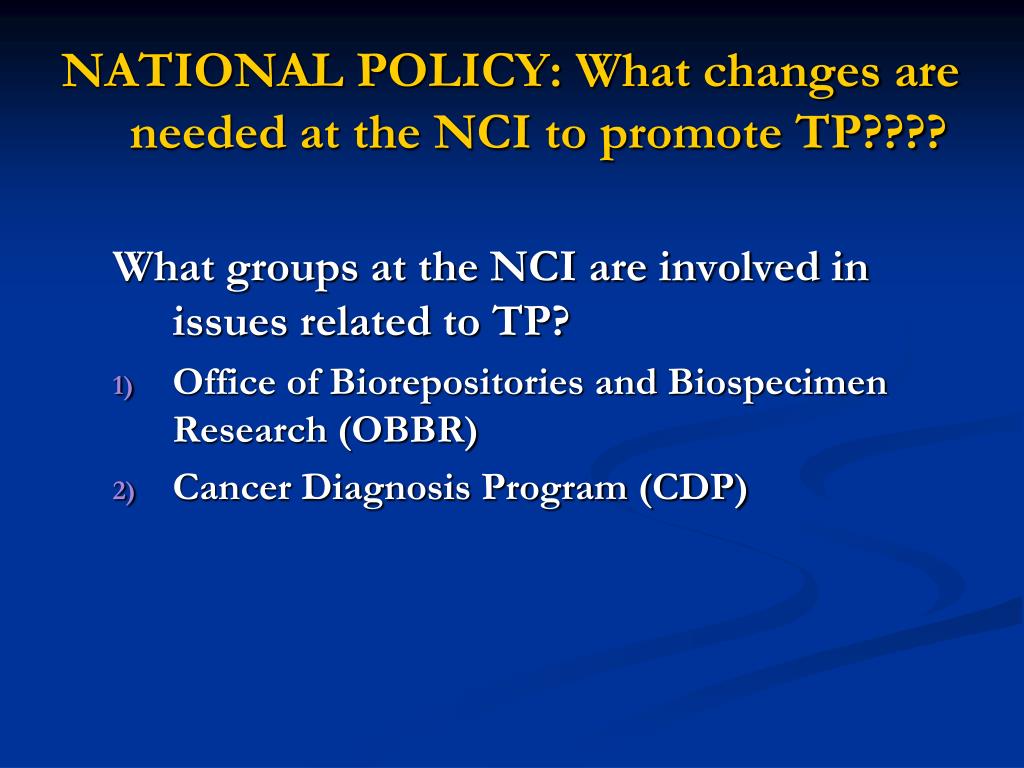 NATIONAL POLICY: What changes are needed at the NCI to promote TP????

What groups at the NCI are involved in issues related to TP?

1) Office of Biorepositories and Biospecimen Research (OBBR)
2) Cancer Diagnosis Program (CDP)